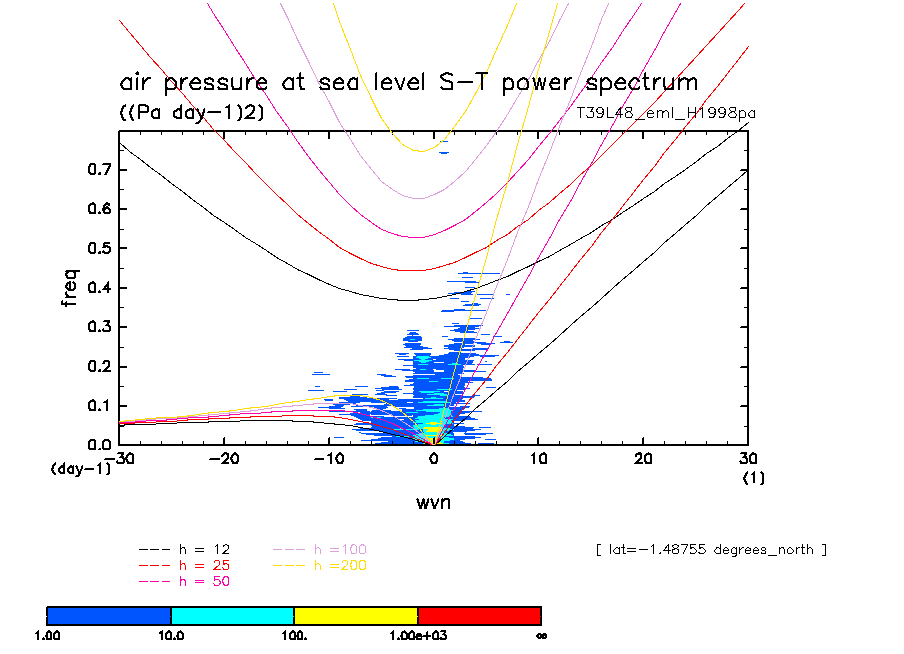 air pressure at sea level S-T power spectrum
((Pa day-1)2)
T39L48_eml_H1998pa

freq
0.7
0.6
0.5
0.4
0.3
0.2
0.1
0.0
(day-1)
-30 -20 -10 0 10 20 30
(1)
wvn

--- h = 12
--- h = 25
--- h = 50
--- h =100
--- h =200

[ lat=-1.48755 degrees_north ]

1.00
10.0
100.
1.00e+03
∞